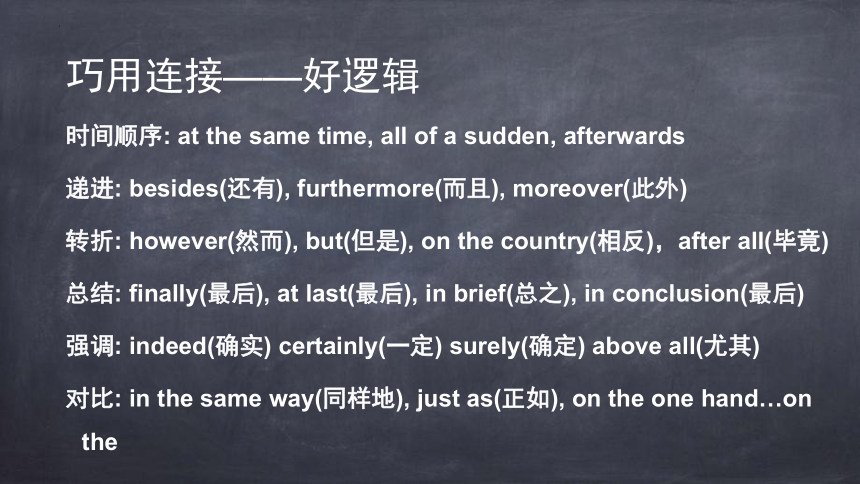 巧用连接——好逻辑

时间顺序: at the same time, all of a sudden, afterwards

递进: besides(还有), furthermore(而且), moreover(此外)

转折: however(然而), but(但是), on the country(相反)，after all(毕竟)

总结: finally(最后), at last(最后), in brief(总之), in conclusion(最后)

强调: indeed(确实) certainly(一定) surely(确定) above all(尤其)

对比: in the same way(同样地), just as(正如), on the one hand…on the